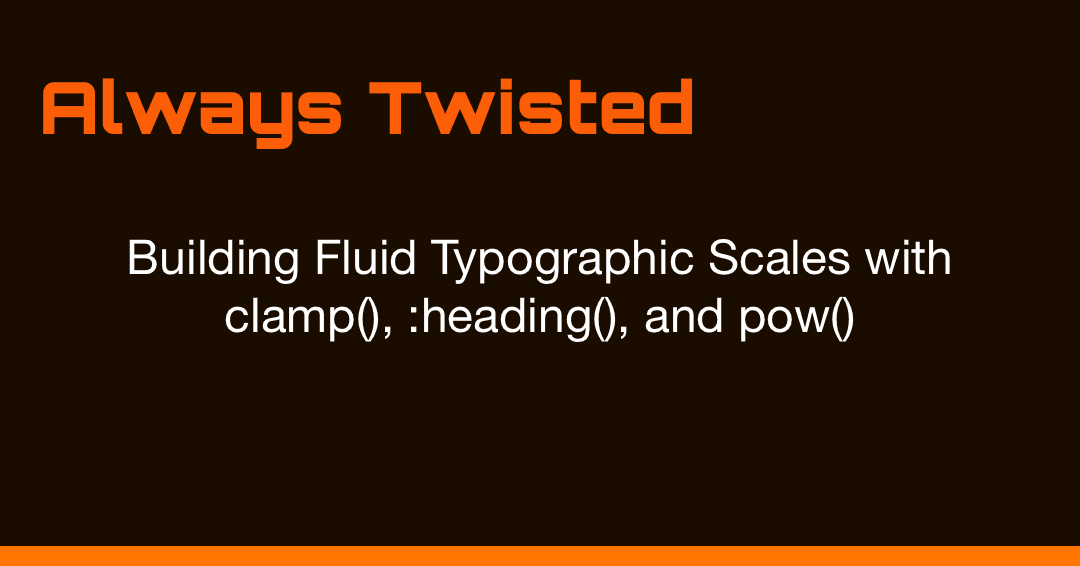 Always Twisted

Building Fluid Typographic Scales with clamp(), :heading(), and pow()